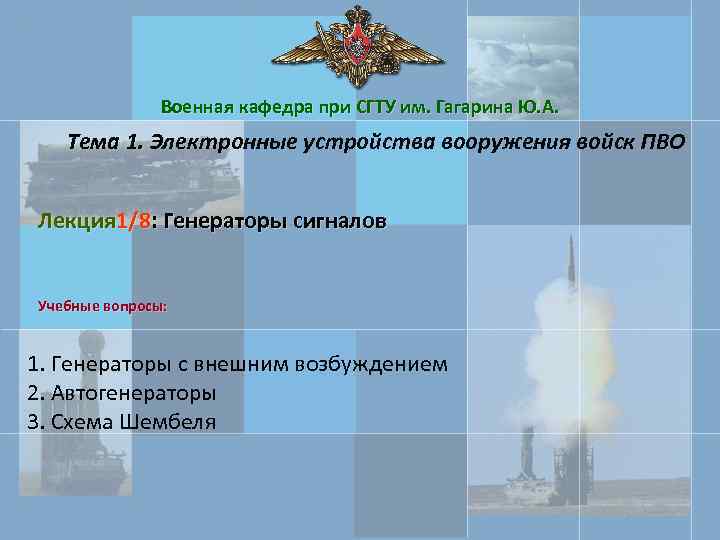 Военная кафедра при СГТУ им. Гагарина Ю.А.

Тема 1. Электронные устройства вооружения войск ПВО

Лекция1/8: Генераторы сигналов

Учебные вопросы:

1. Генераторы с внешним возбуждением
2. Автогенераторы
3. Схема Шембеля